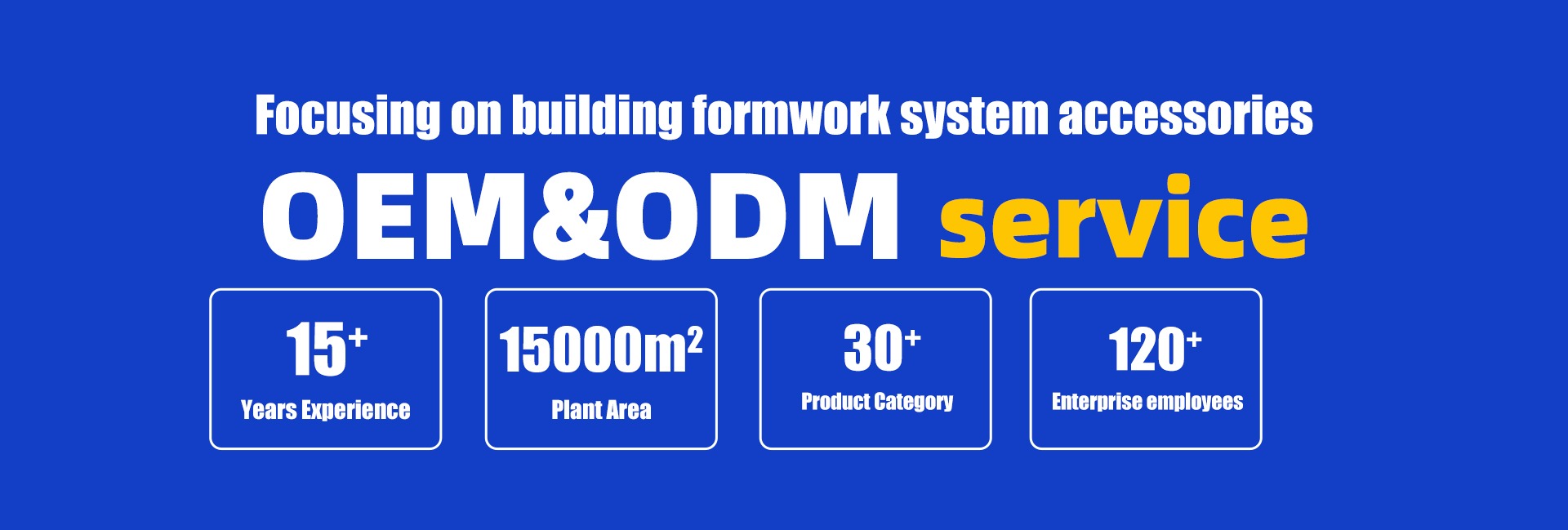 Focusing on building formwork system accessories

OEM&ODM service

$15^+$
Years Experience

$15000m^2$
Plant Area

$30^+$
Product Category

$120^+$
Enterprise employees